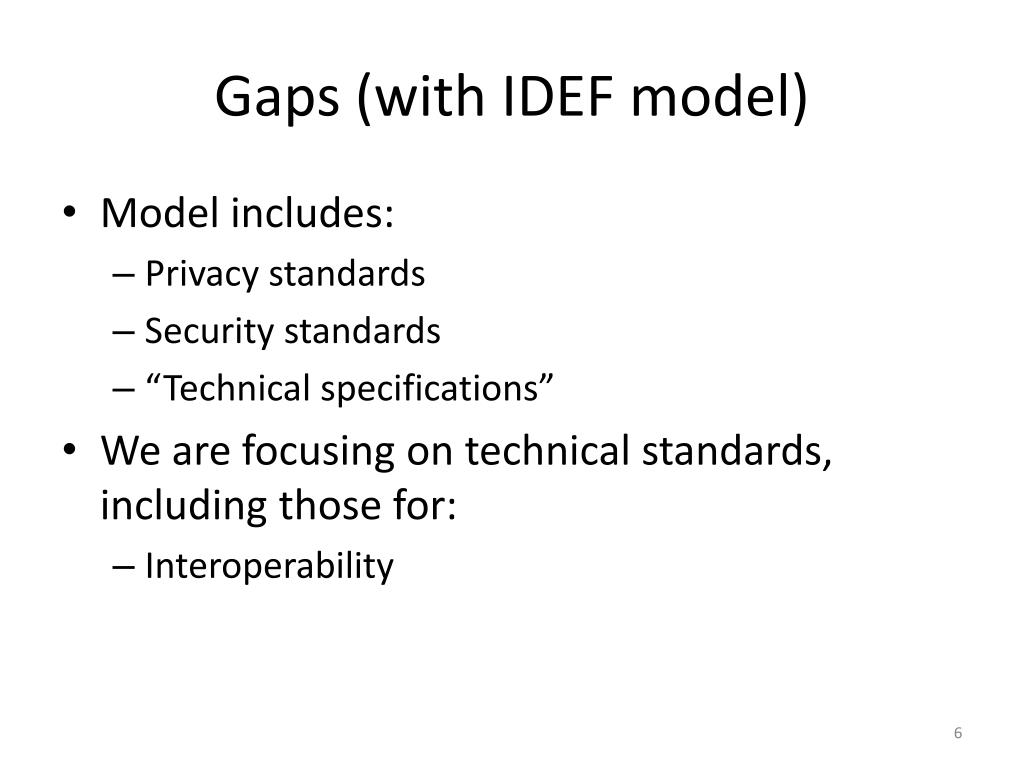 Gaps (with IDEF model)

• Model includes:
– Privacy standards
– Security standards
– “Technical specifications”

• We are focusing on technical standards, including those for:
– Interoperability

6